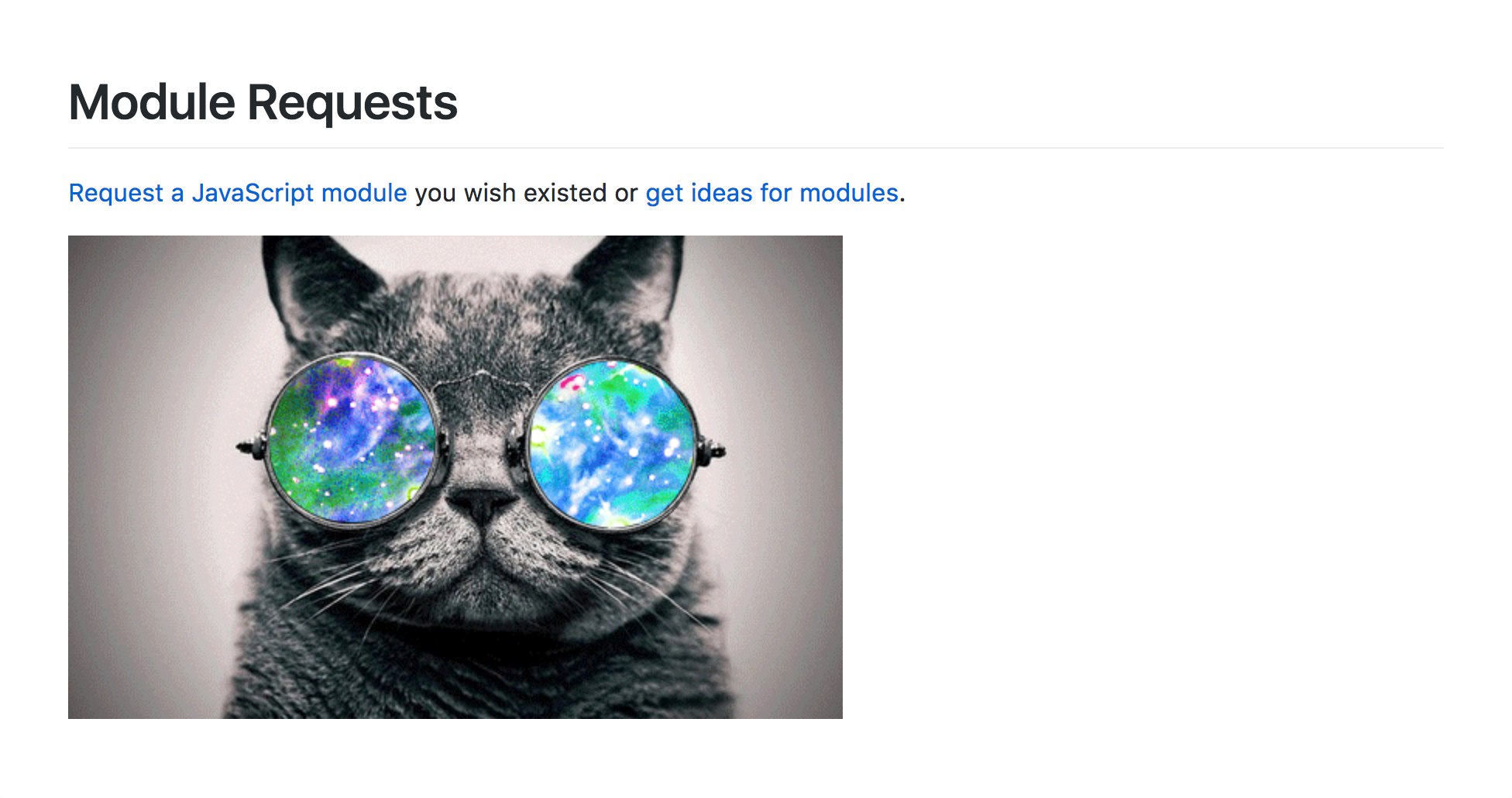 Module Requests

Request a JavaScript module you wish existed or get ideas for modules.